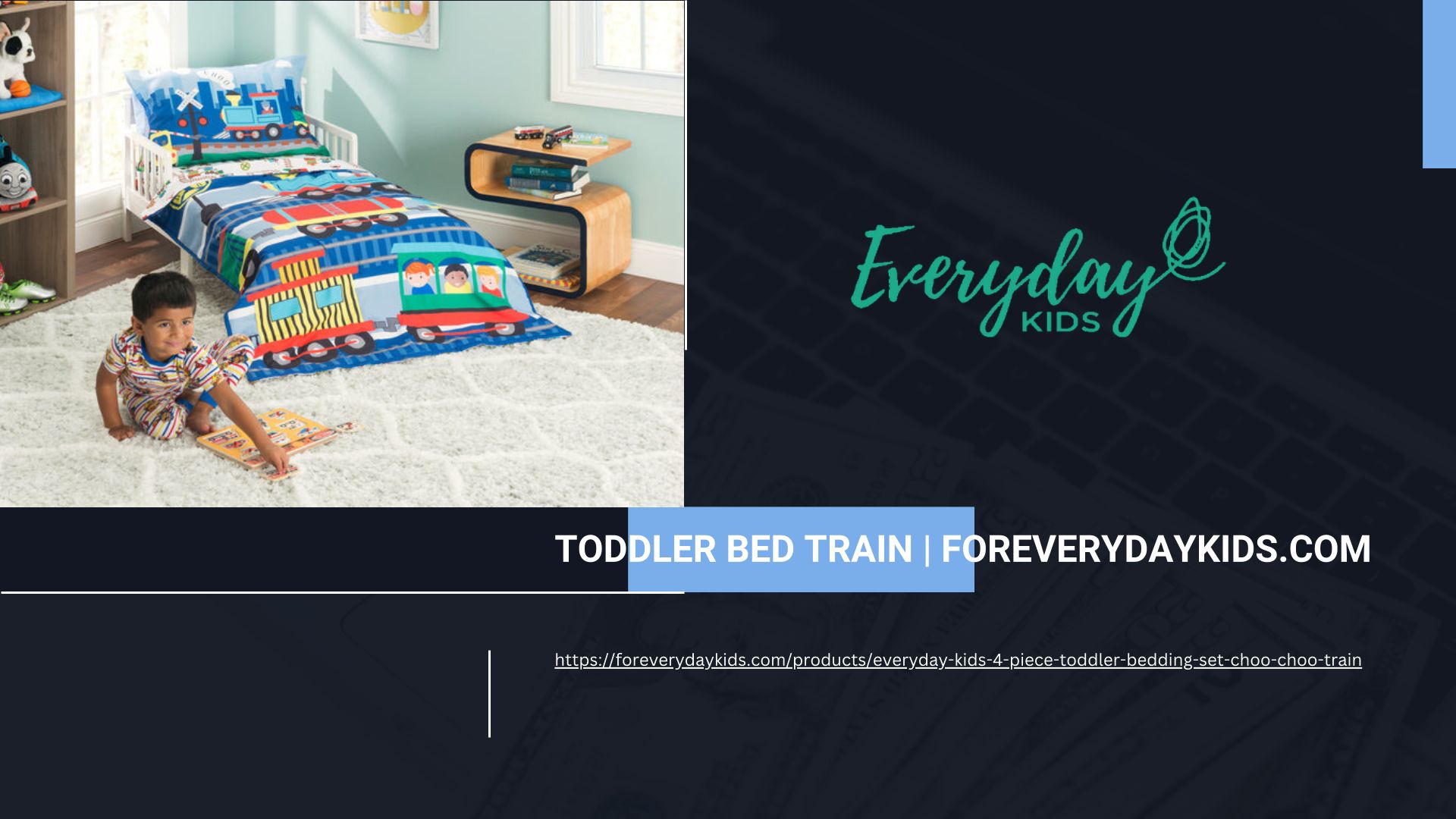 Everyday
KIDS

TODDLER BED TRAIN | FOREVERYDAYKIDS.COM

https://foreverydaykids.com/products/everyday-kids-4-piece-toddler-bedding-set-choo-choo-train